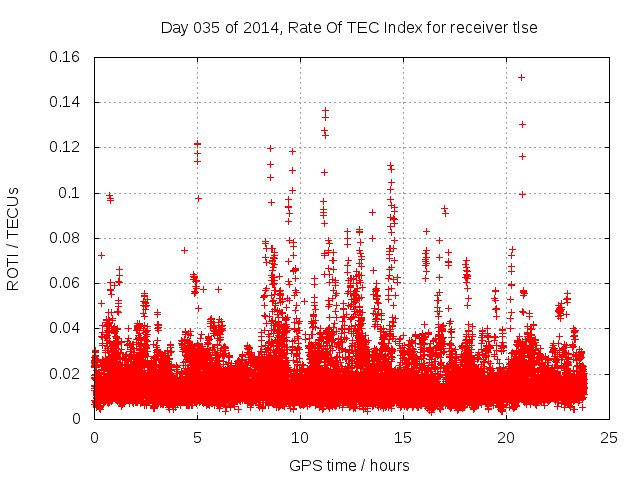 Day 035 of 2014, Rate Of TEC Index for receiver tlse

ROTI / TECUs

0.16
0.14
0.12
0.1
0.08
0.06
0.04
0.02
0

0
5
10
15
20
25

GPS time / hours